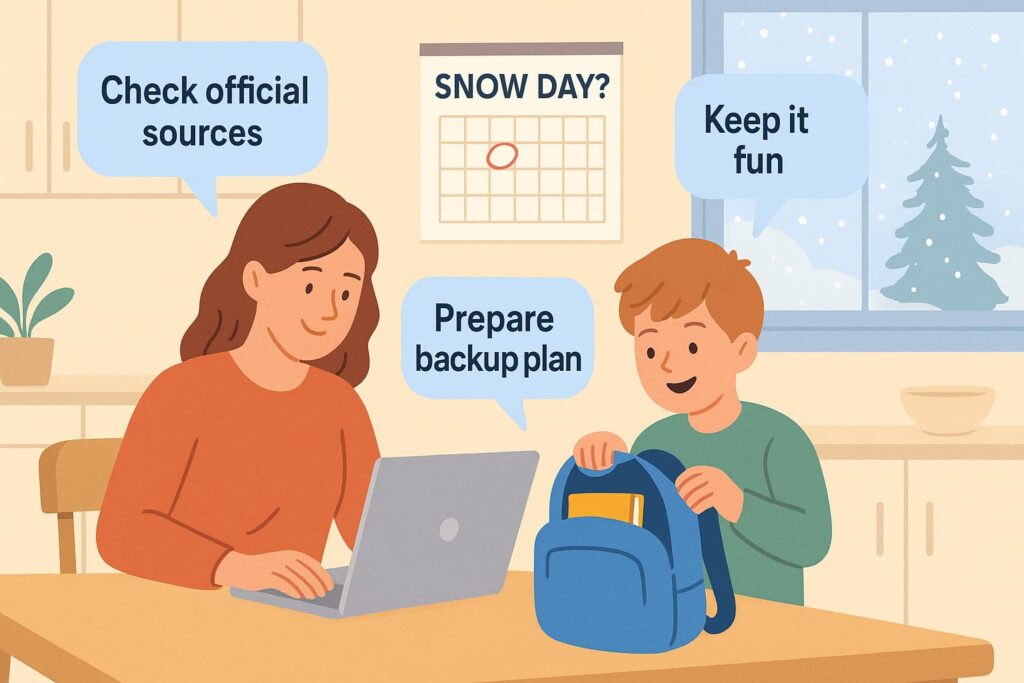 Check official sources

SNOW DAY?

Keep it fun

Prepare backup plan